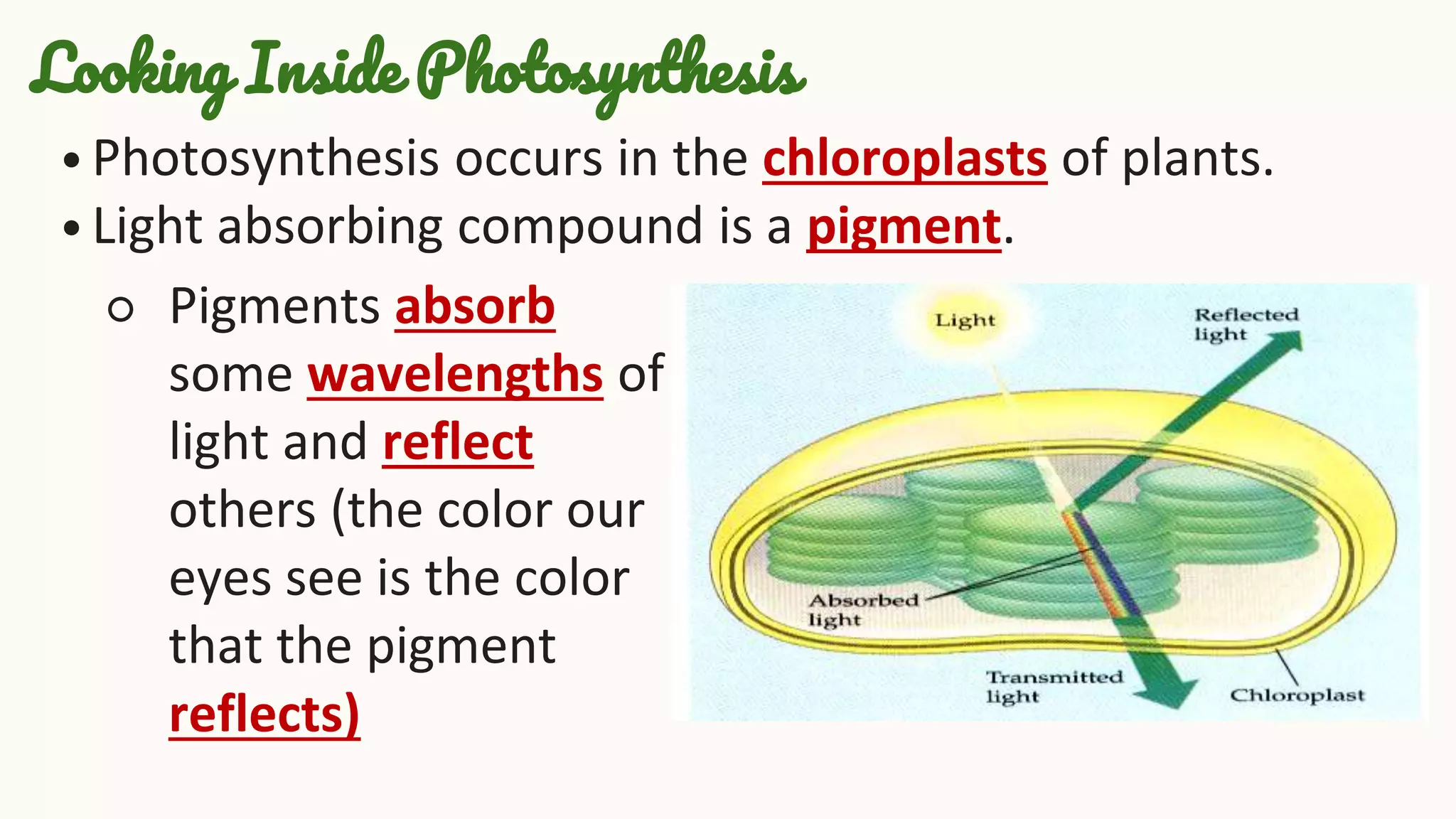 Looking Inside Photosynthesis

• Photosynthesis occurs in the chloroplasts of plants.

• Light absorbing compound is a pigment.

○ Pigments absorb some wavelengths of light and reflect others (the color our eyes see is the color that the pigment reflects)

Light

Reflected light

Absorbed light

Transmitted light

Chloroplast